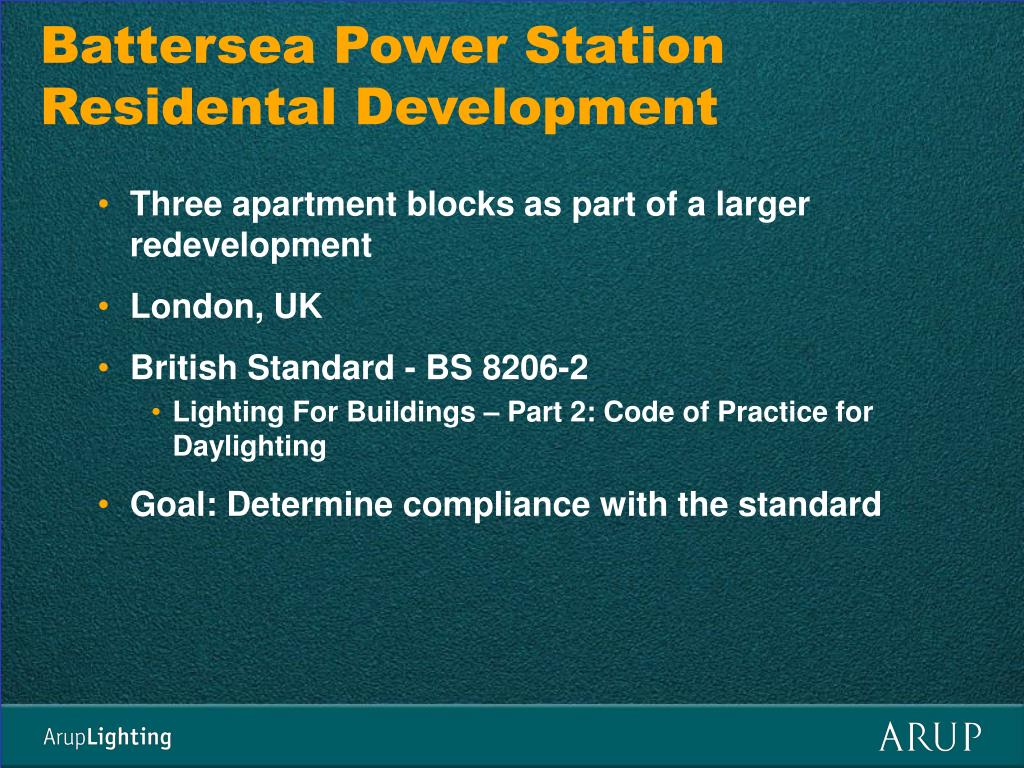 Battersea Power Station Residental Development

• Three apartment blocks as part of a larger redevelopment
• London, UK
• British Standard - BS 8206-2
  • Lighting For Buildings – Part 2: Code of Practice for Daylighting
• Goal: Determine compliance with the standard

ArupLighting

ARUP